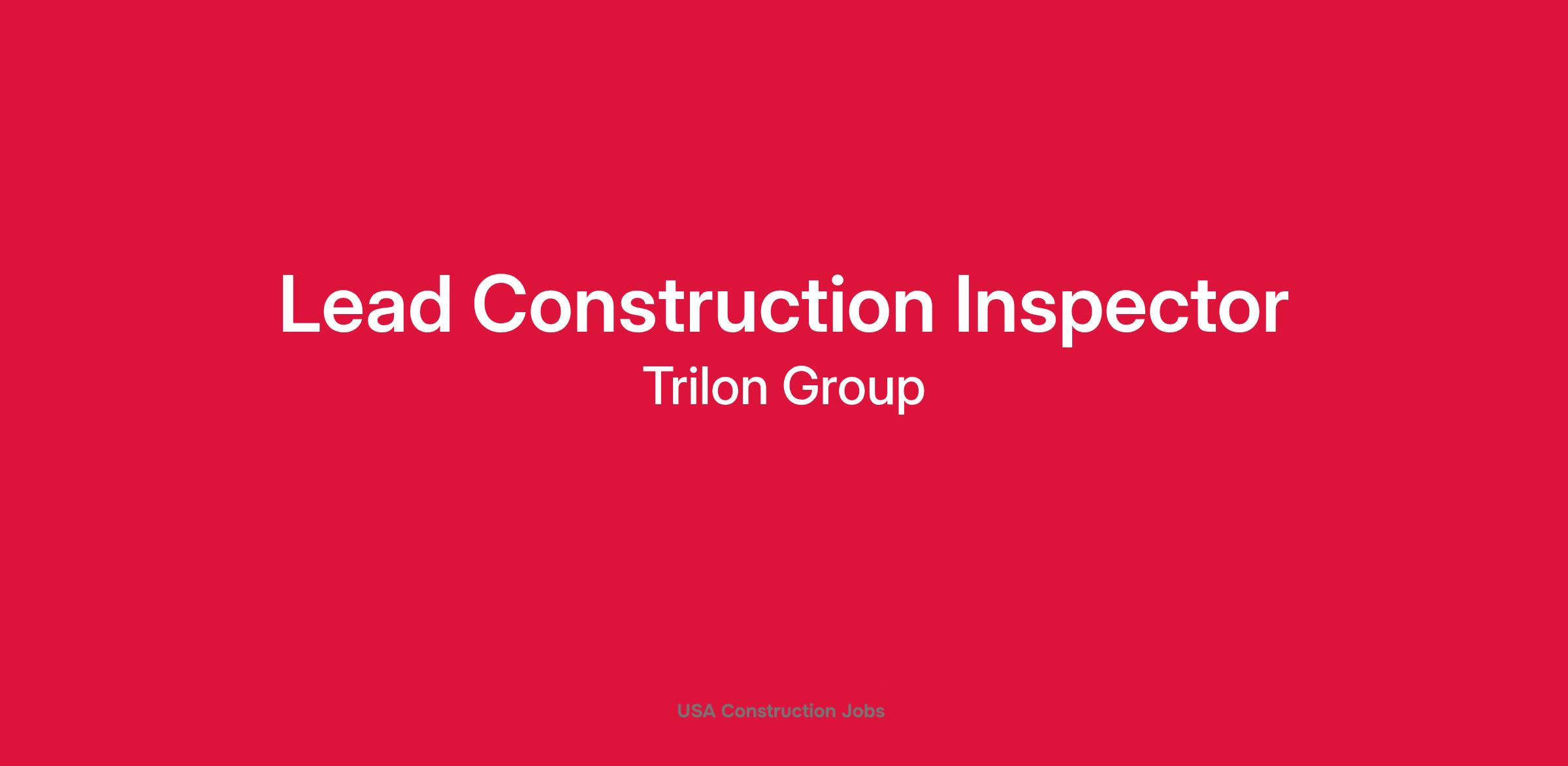 Lead Construction Inspector

Trilon Group

USA Construction Jobs